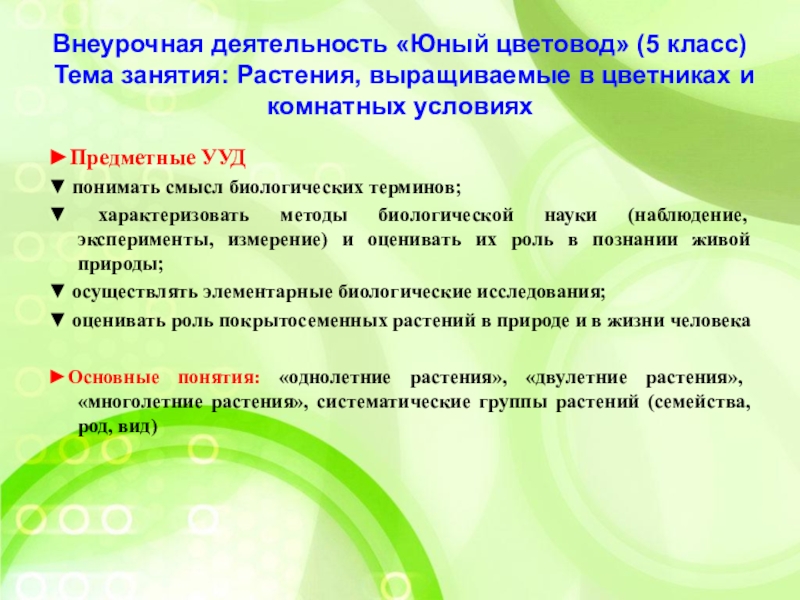 Внеурочная деятельность «Юный цветовод» (5 класс) Тема занятия: Растения, выращиваемые в цветниках и комнатных условиях

►Предметные УУД

▼ понимать смысл биологических терминов;

▼ характеризовать методы биологической науки (наблюдение, эксперименты, измерение) и оценивать их роль в познании живой природы;

▼ осуществлять элементарные биологические исследования;

▼ оценивать роль покрытосеменных растений в природе и в жизни человека

►Основные понятия: «однолетние растения», «двулетние растения», «многолетние растения», систематические группы растений (семейства, род, вид)